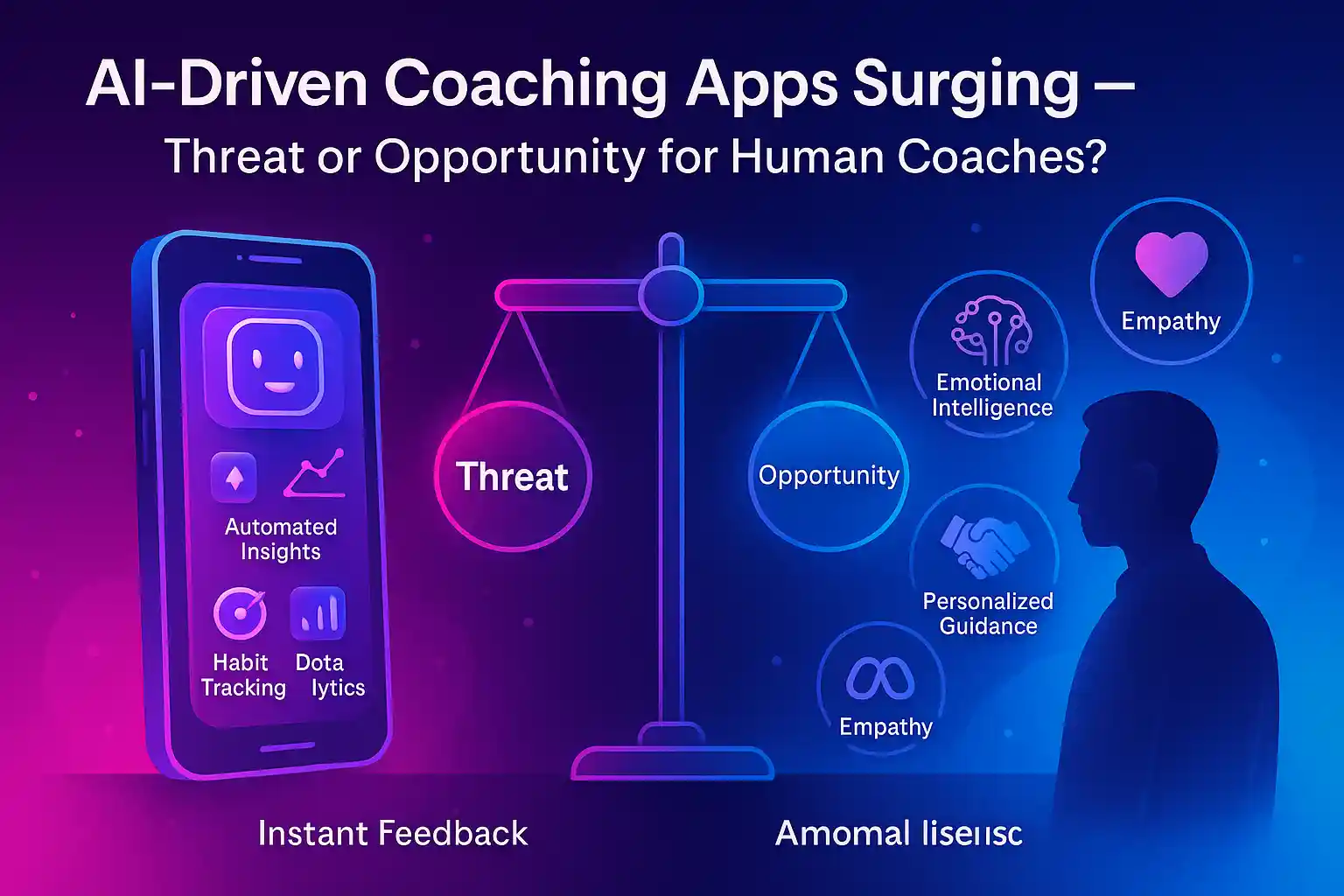 AI-Driven Coaching Apps Surging – Threat or Opportunity for Human Coaches?

Automated Insights

Habit Tracking

Dota lytics

Threat

Opportunity

Emotional Intelligence

Empathy

Personalized Guidance

Empathy

Instant Feedback

Amomal liseıısc